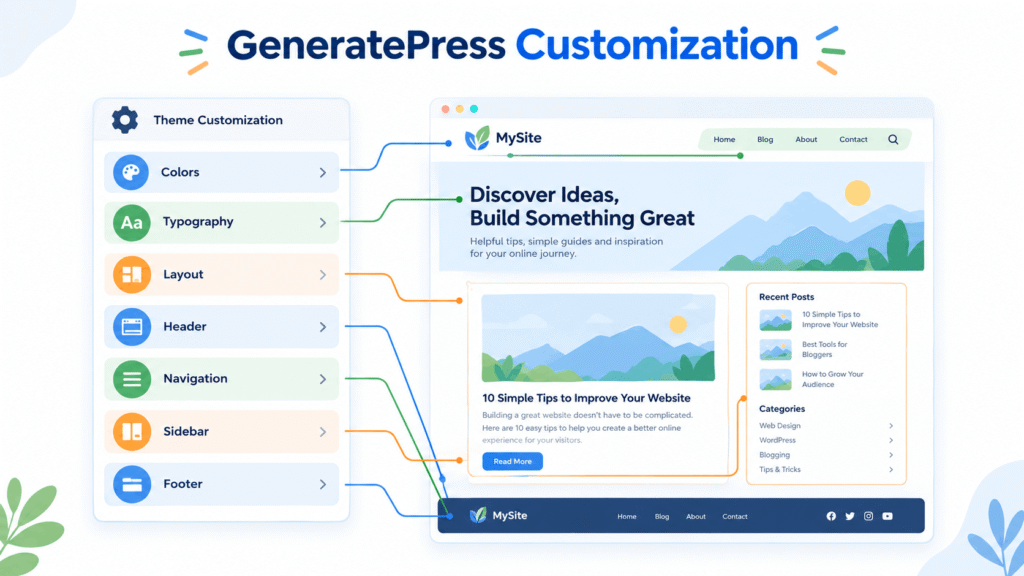 GeneratePress Customization

Theme Customization

Colors

Aa Typography

Layout

Header

Navigation

Sidebar

Footer

MySite

Home Blog About Contact

Discover Ideas, Build Something Great

Helpful tips, simple guides and inspiration for your online journey.

10 Simple Tips to Improve Your Website

Building a great website doesn't have to be complicated. Here are 10 easy tips to help you create a better online experience for your visitors.

Read More

Recent Posts

10 Simple Tips to Improve Your Website

Best Tools for Bloggers

How to Grow Your Audience

Categories

Web Design

WordPress

Blogging

Tips & Tricks

MySite

Home Blog About Contact